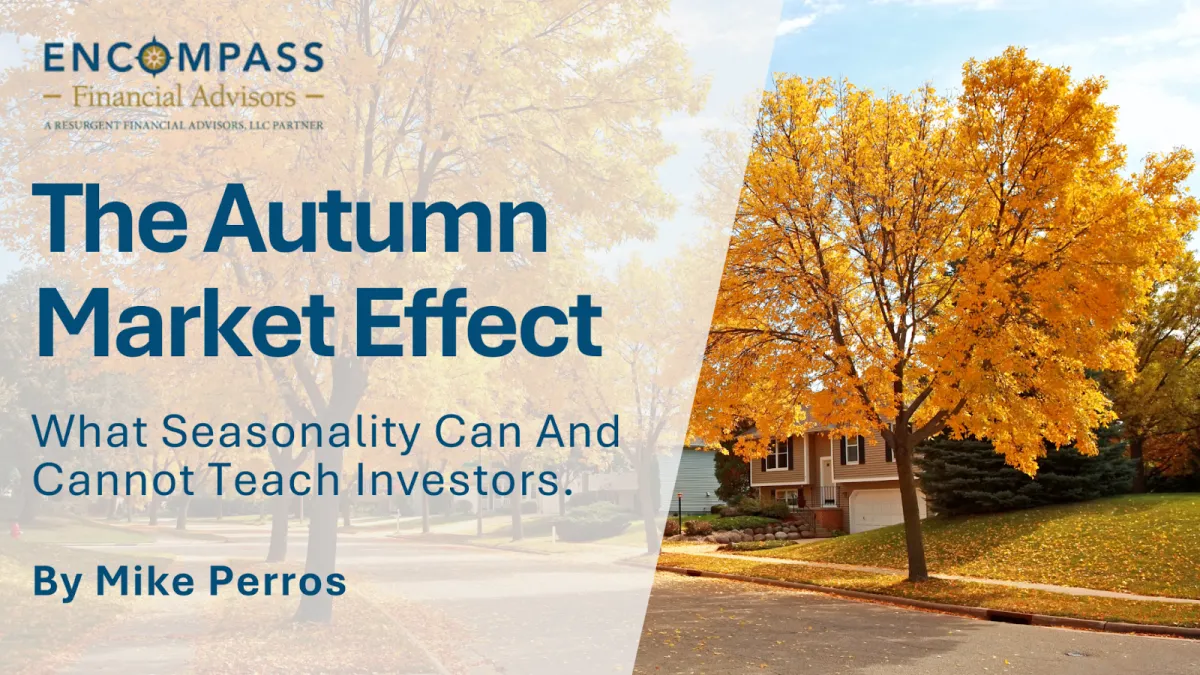 ENCOMPASS
— Financial Advisors —
A RESURGENT FINANCIAL ADVISORS, LLC PARTNER

The Autumn Market Effect

What Seasonality Can And Cannot Teach Investors.

By Mike Perros